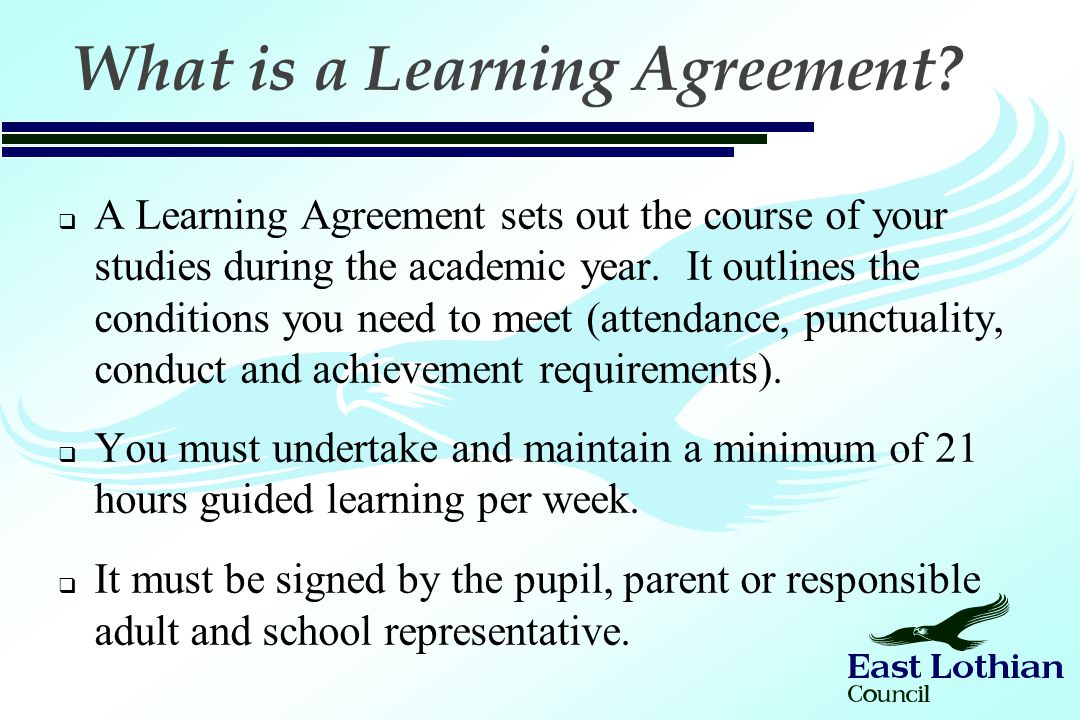 What is a Learning Agreement?

❑ A Learning Agreement sets out the course of your studies during the academic year. It outlines the conditions you need to meet (attendance, punctuality, conduct and achievement requirements).

❑ You must undertake and maintain a minimum of 21 hours guided learning per week.

❑ It must be signed by the pupil, parent or responsible adult and school representative.

East Lothian Council